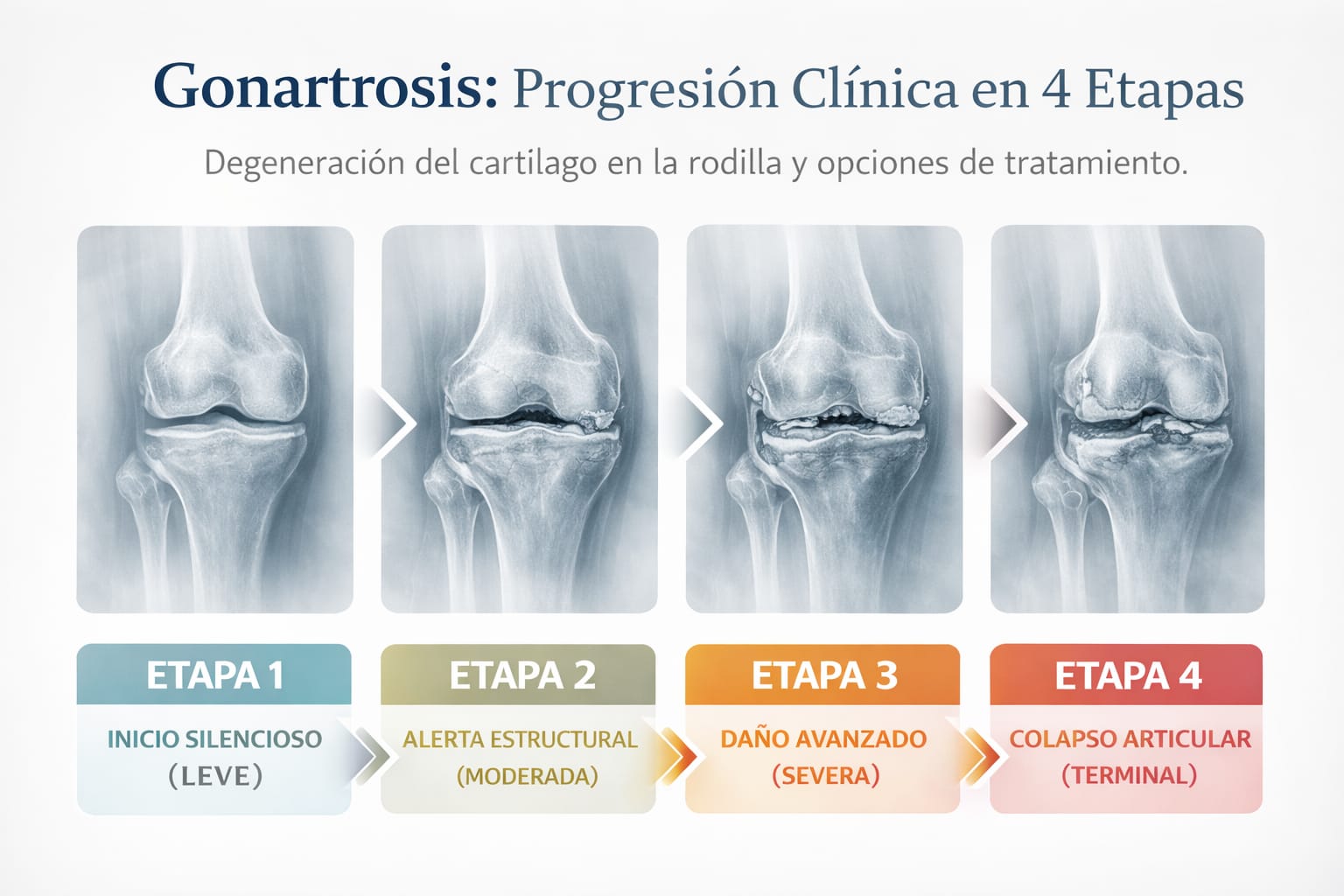 Gonartrosis: Progresión Clínica en 4 Etapas

Degeneración del cartilago en la rodilla y opciones de tratamiento.

ETAPA 1
INICIO SILENCIOSO
(LEVE)

ETAPA 2
ALERTA ESTRUCTURAL
(MODERADA)

ETAPA 3
DAÑO AVANZADO
(SEVERA)

ETAPA 4
COLAPSO ARTICULAR
(TERMINAL)